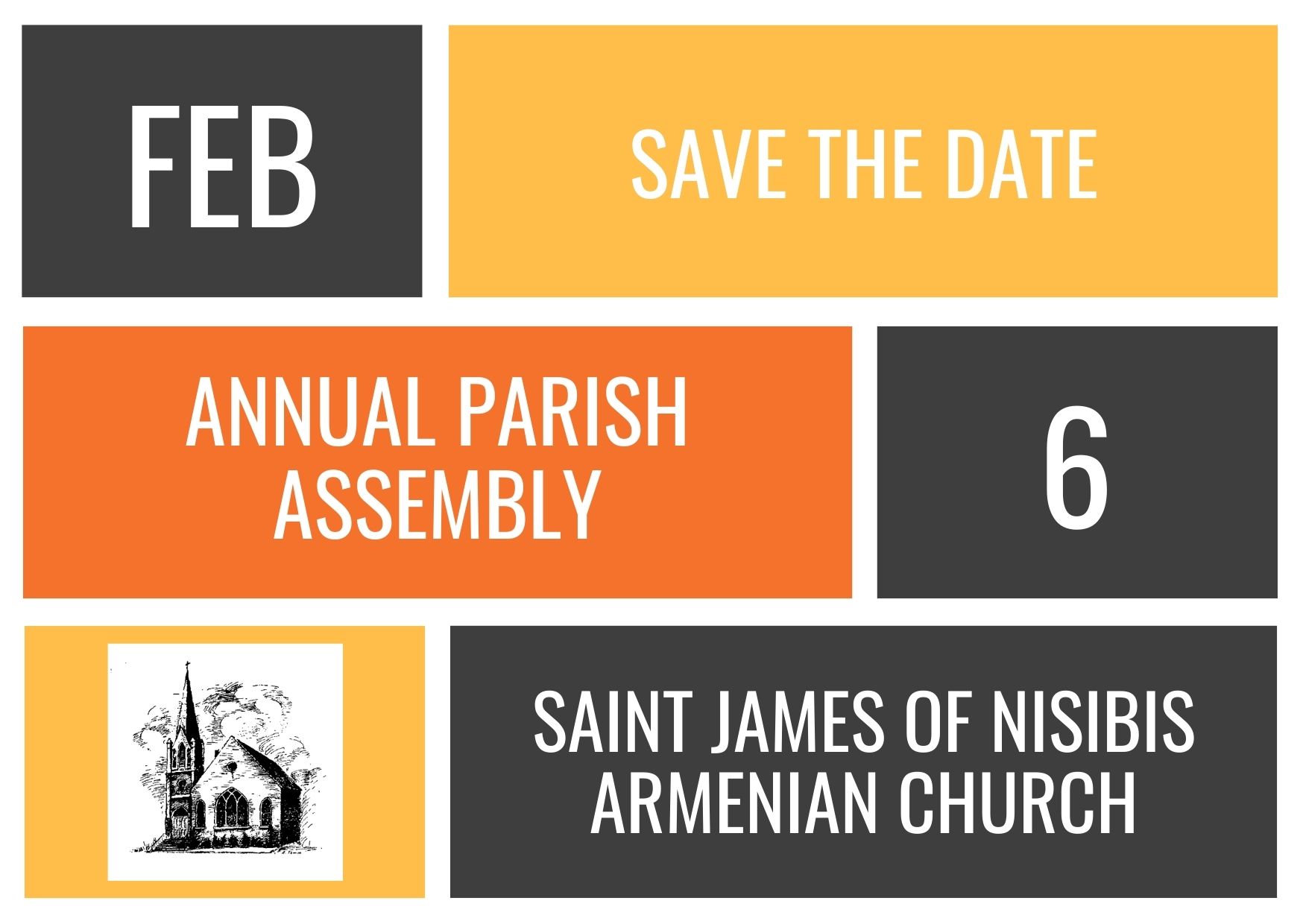 FEB

SAVE THE DATE

ANNUAL PARISH ASSEMBLY

6

SAINT JAMES OF NISIBIS ARMENIAN CHURCH